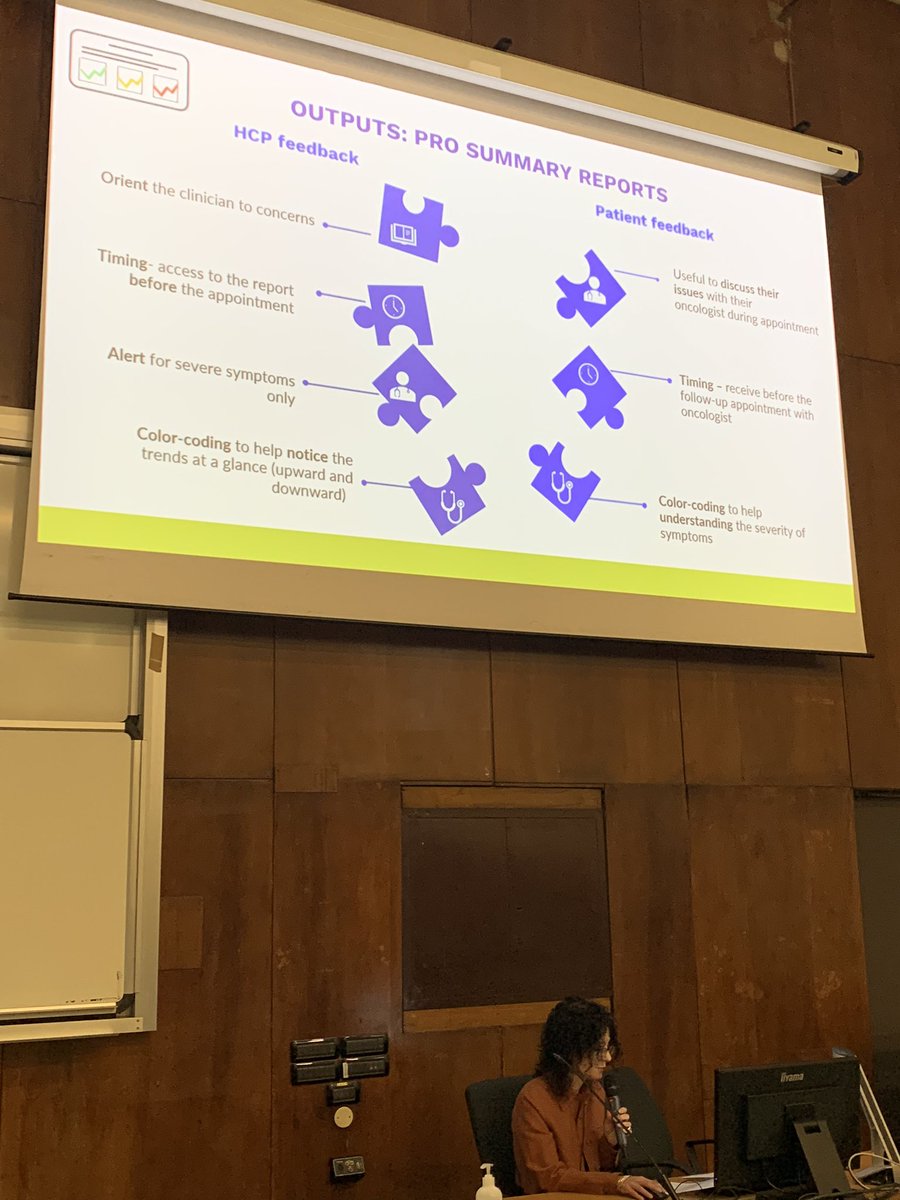 OUTPUTS: PRO SUMMARY REPORTS

HCP feedback

Orient the clinician to concerns

Timing- access to the report before the appointment

Alert for severe symptoms only

Color-coding to help notice the trends at a glance (upward and downward)

Patient feedback

Useful to discuss their issues with their oncologist during appointment

Timing – receive before the follow-up appointment with oncologist

Color-coding to help understanding the severity of symptoms

iiyama